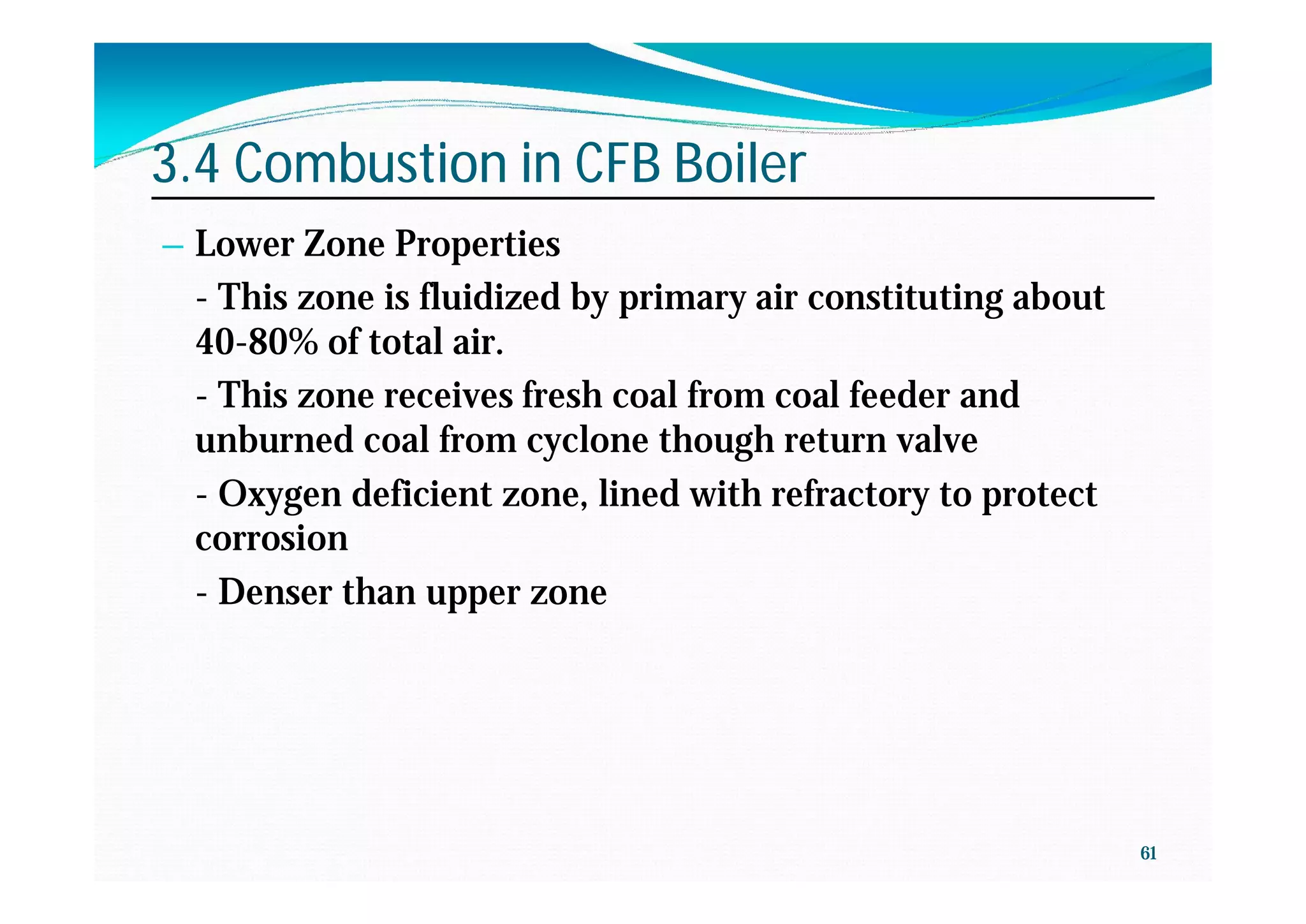 3.4 Combustion in CFB Boiler

– Lower Zone Properties

- This zone is fluidized by primary air constituting about 40-80% of total air.

- This zone receives fresh coal from coal feeder and unburned coal from cyclone though return valve

- Oxygen deficient zone, lined with refractory to protect corrosion

- Denser than upper zone

61